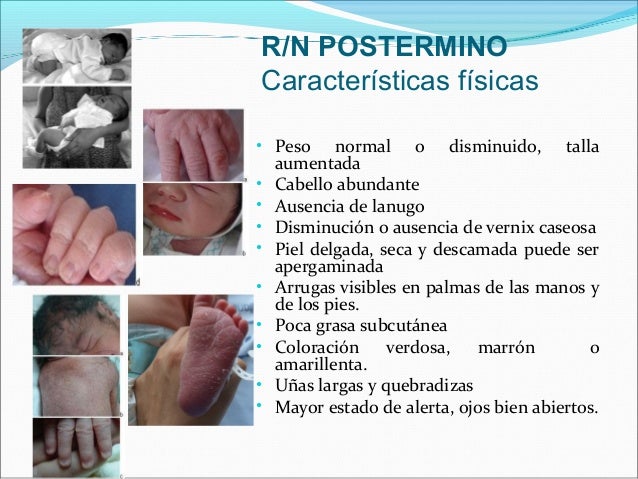 R/N POSTERMINO
Características físicas

• Peso normal o disminuido, talla aumentada
• Cabello abundante
• Ausencia de lanugo
• Disminución o ausencia de vernix caseosa
• Piel delgada, seca y descamada puede ser apergaminada
• Arrugas visibles en palmas de las manos y de los pies.
• Poca grasa subcutánea
• Coloración verdosa, marrón o amarillenta.
• Uñas largas y quebradizas
• Mayor estado de alerta, ojos bien abiertos.